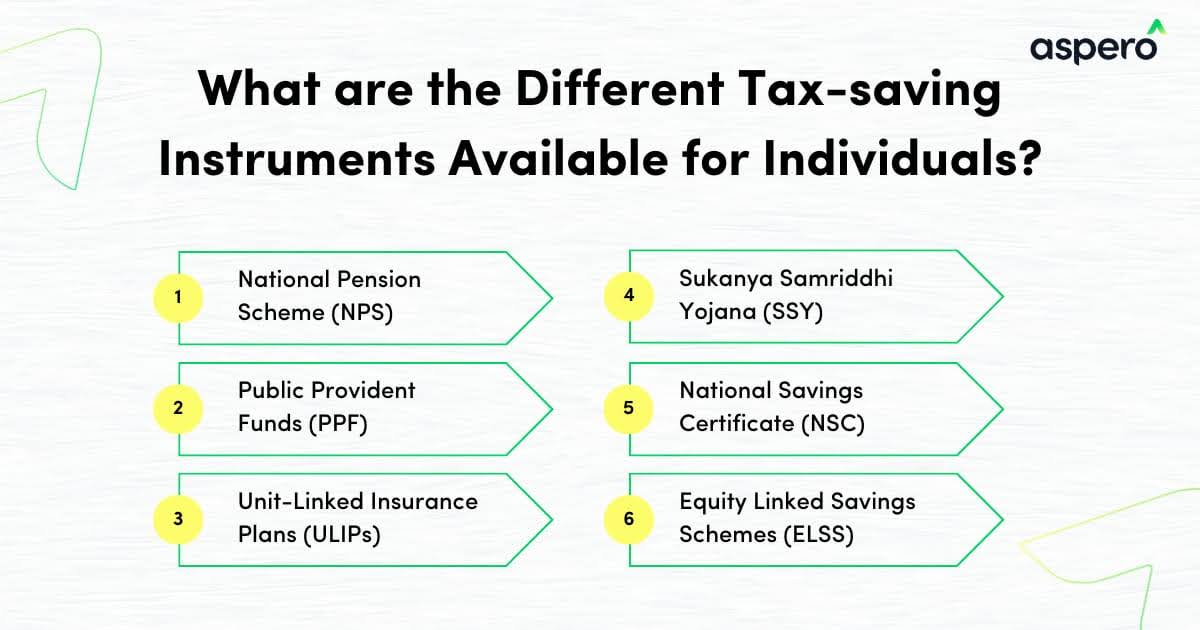 aspero

What are the Different Tax-saving Instruments Available for Individuals?

1 National Pension Scheme (NPS)

2 Public Provident Funds (PPF)

3 Unit-Linked Insurance Plans (ULIPs)

4 Sukanya Samriddhi Yojana (SSY)

5 National Savings Certificate (NSC)

6 Equity Linked Savings Schemes (ELSS)